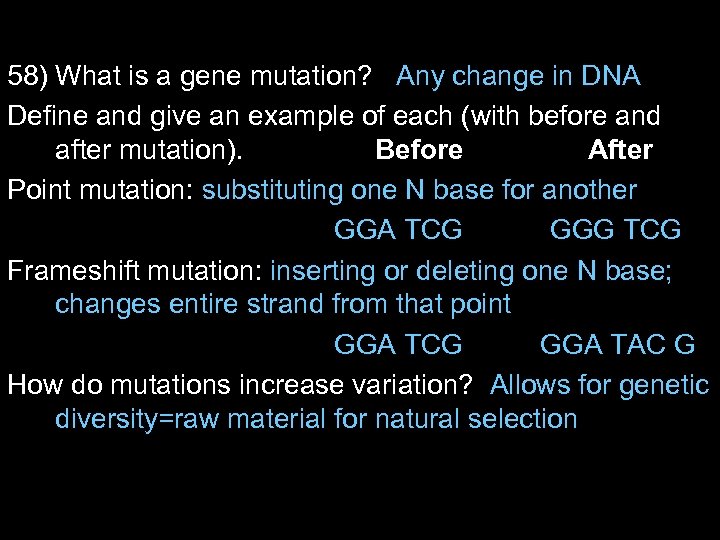 58) What is a gene mutation? Any change in DNA

Define and give an example of each (with before and after mutation). Before After

Point mutation: substituting one N base for another

GGA TCG GGG TCG

Frameshift mutation: inserting or deleting one N base; changes entire strand from that point

GGA TCG GGA TAC G

How do mutations increase variation? Allows for genetic diversity=raw material for natural selection